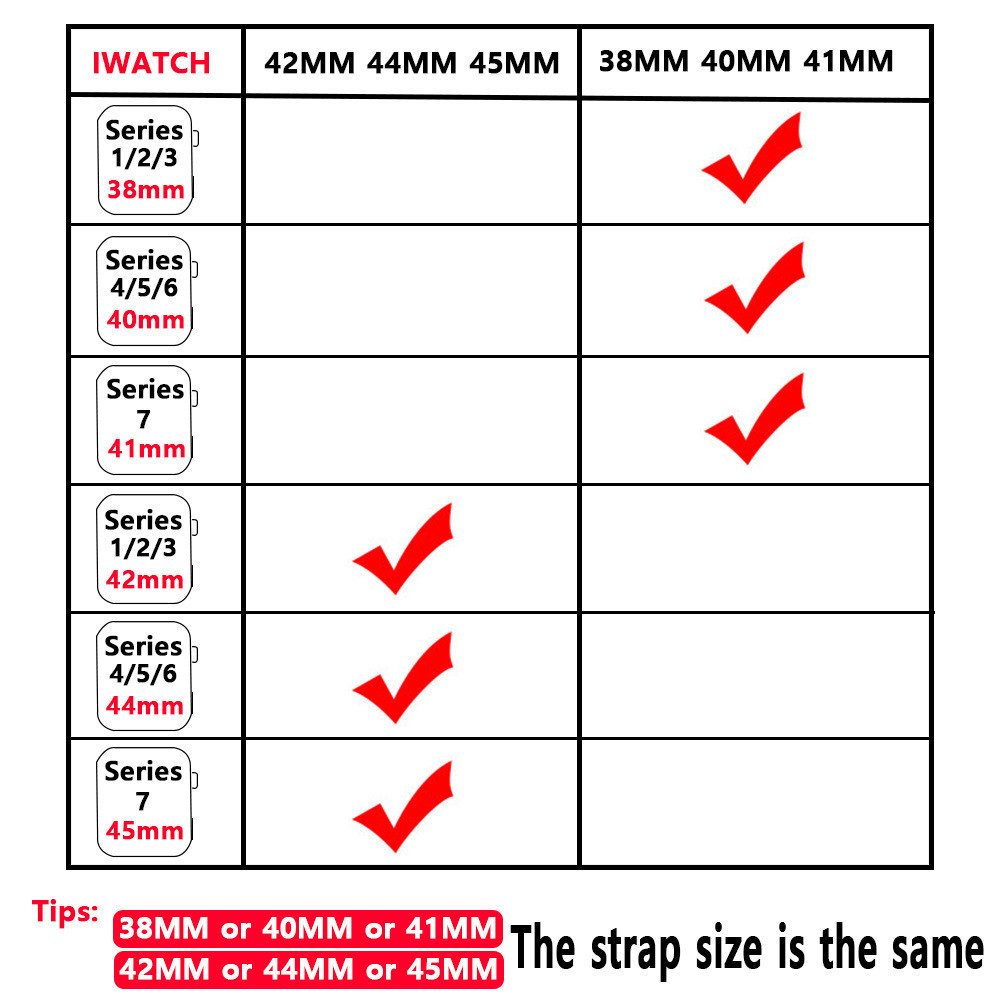 | IWATCH | 42MM 44MM 45MM | 38MM 40MM 41MM |
|---|---|---|
| Series 1/2/3 38mm | | ✓ |
| Series 4/5/6 40mm | | ✓ |
| Series 7 41mm | | ✓ |
| Series 1/2/3 42mm | ✓ | |
| Series 4/5/6 44mm | ✓ | |
| Series 7 45mm | ✓ | |

Tips: 38MM or 40MM or 41MM
42MM or 44MM or 45MM The strap size is the same